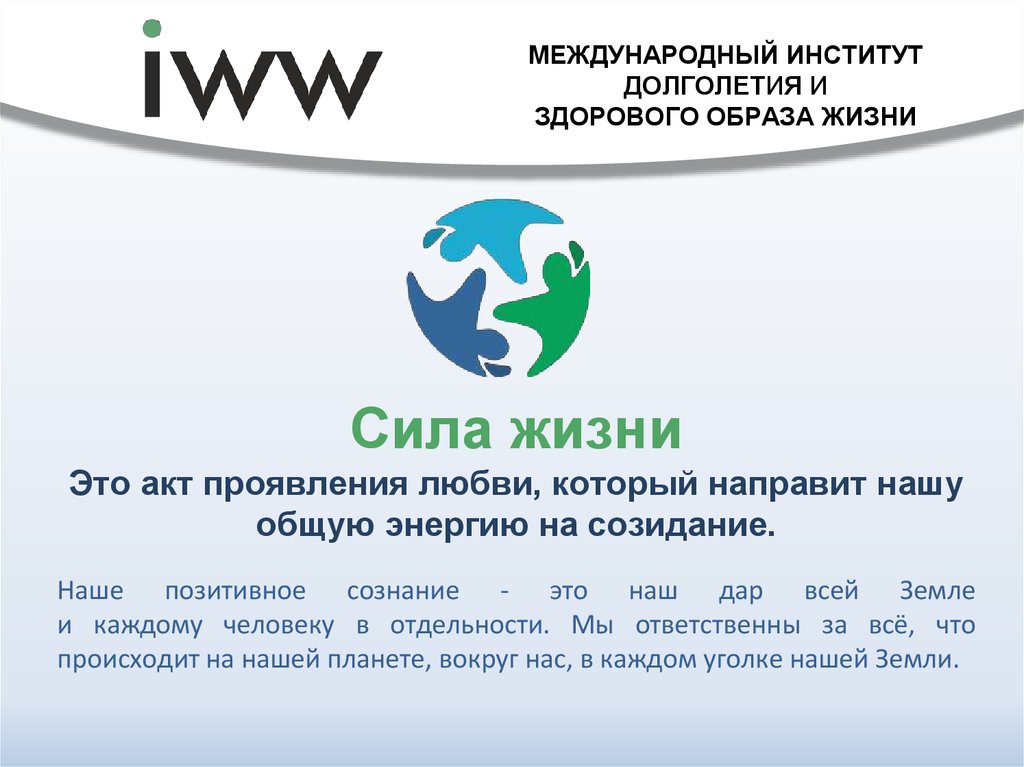 iww

МЕЖДУНАРОДНЫЙ ИНСТИТУТ ДОЛГОЛЕТИЯ И ЗДОРОВОГО ОБРАЗА ЖИЗНИ

Сила жизни

Это акт проявления любви, который направит нашу общую энергию на созидание.

Наше позитивное сознание - это наш дар всей Земле и каждому человеку в отдельности. Мы ответственны за всё, что происходит на нашей планете, вокруг нас, в каждом уголке нашей Земли.